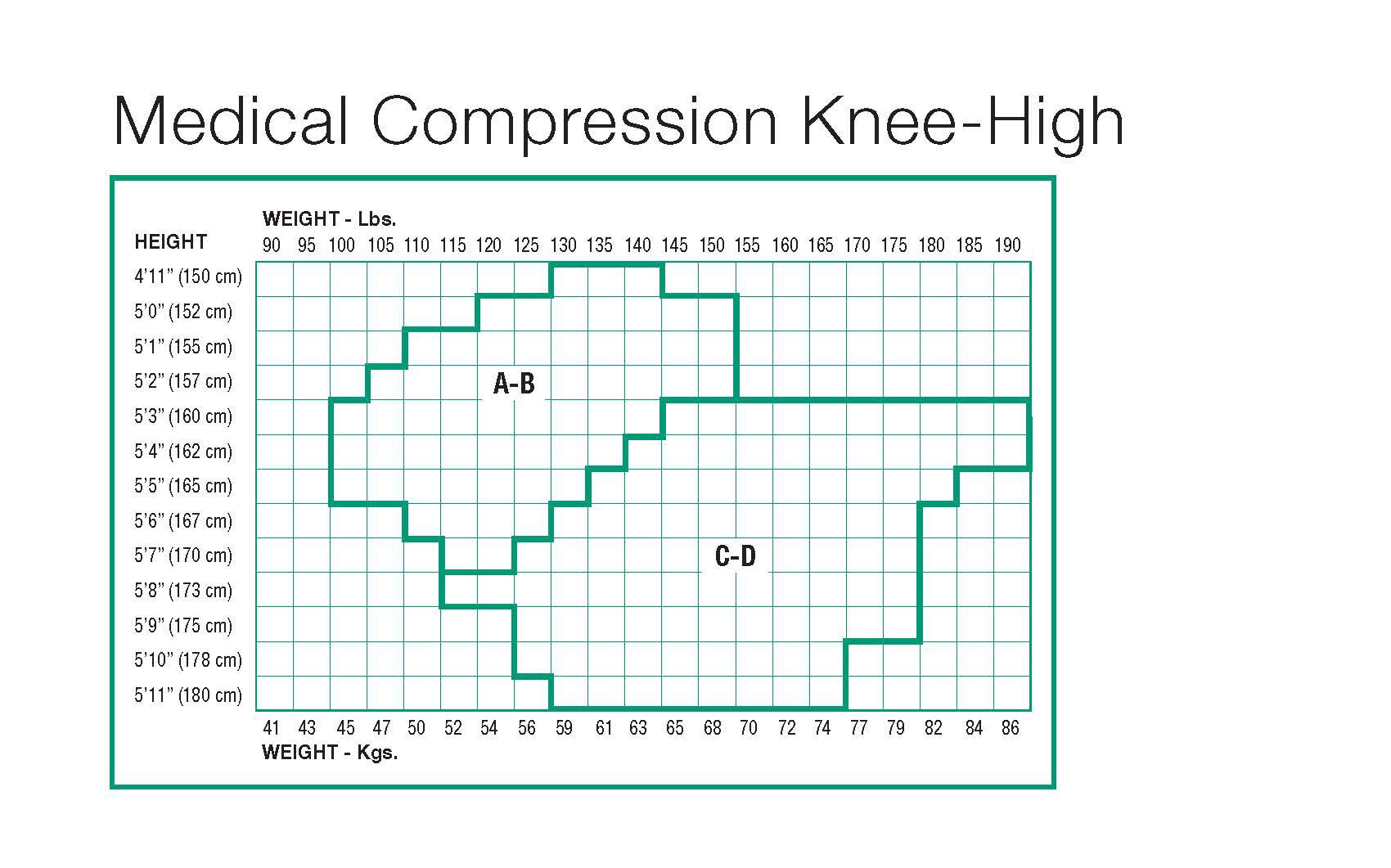 Medical Compression Knee-High

WEIGHT - Lbs.

HEIGHT

90 95 100 105 110 115 120 125 130 135 140 145 150 155 160 165 170 175 180 185 190

4'11" (150 cm)
5'0" (152 cm)
5'1" (155 cm)
5'2" (157 cm)
5'3" (160 cm)
5'4" (162 cm)
5'5" (165 cm)
5'6" (167 cm)
5'7" (170 cm)
5'8" (173 cm)
5'9" (175 cm)
5'10" (178 cm)
5'11" (180 cm)

A-B

C-D

41 43 45 47 50 52 54 56 59 61 63 65 68 70 72 74 77 79 82 84 86

WEIGHT - Kgs.